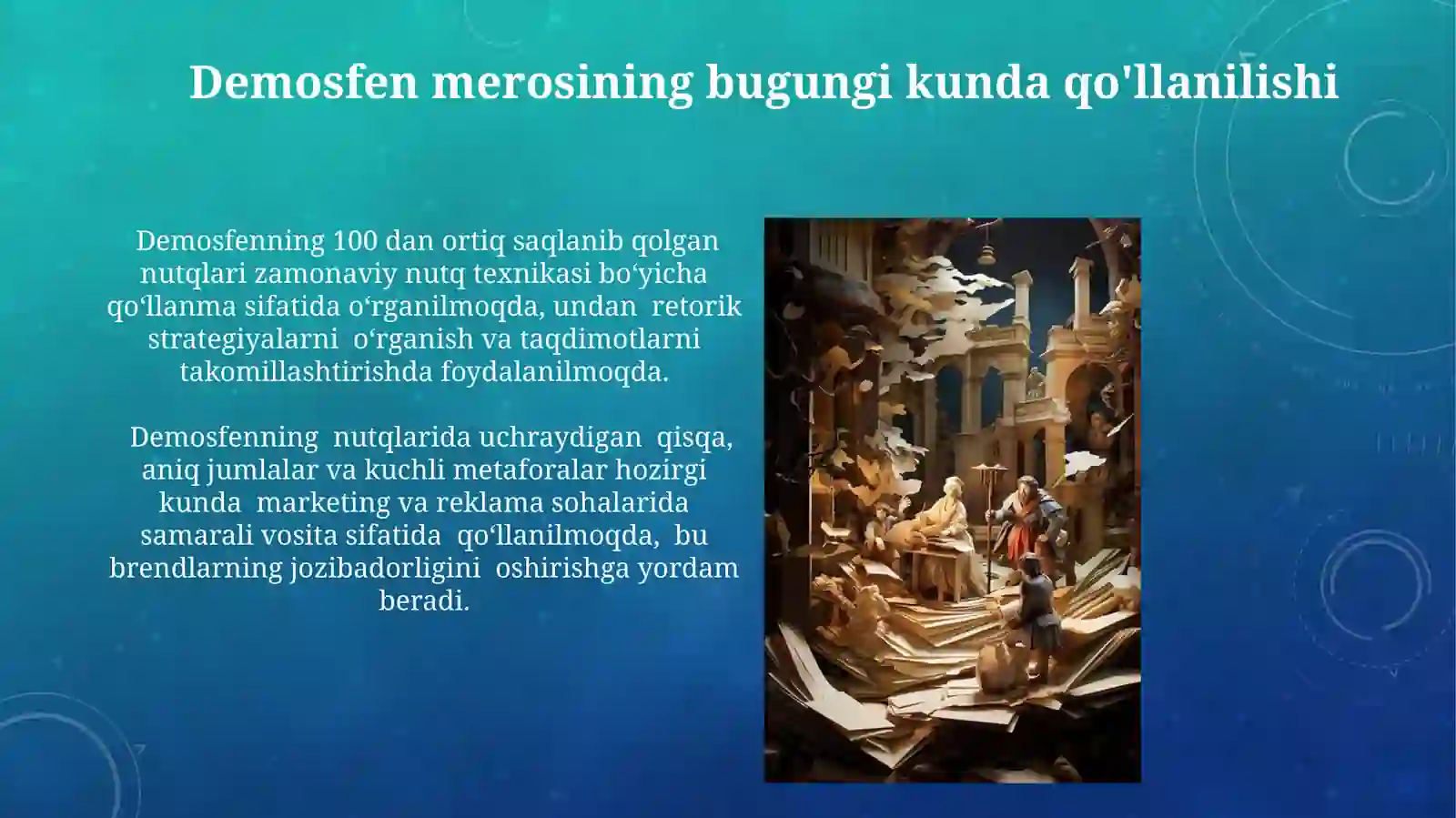 Demosfen merosining bugungi kunda qo'llanilishi

Demosfenning 100 dan ortiq saqlanib qolgan nutqlari zamonaviy nutq texnikasi bo‘yicha qo‘llanma sifatida o‘rganilmoqda, undan retorik strategiyalarni o‘rganish va taqdimotlarni takomillashtirishda foydalanilmoqda.

Demosfenning nutqlarida uchraydigan qisqa, aniq jumlalar va kuchli metaforalar hozirgi kunda marketing va reklama sohalarida samarali vosita sifatida qo‘llanilmoqda, bu brendlarning jozibadorligini oshirishga yordam beradi.